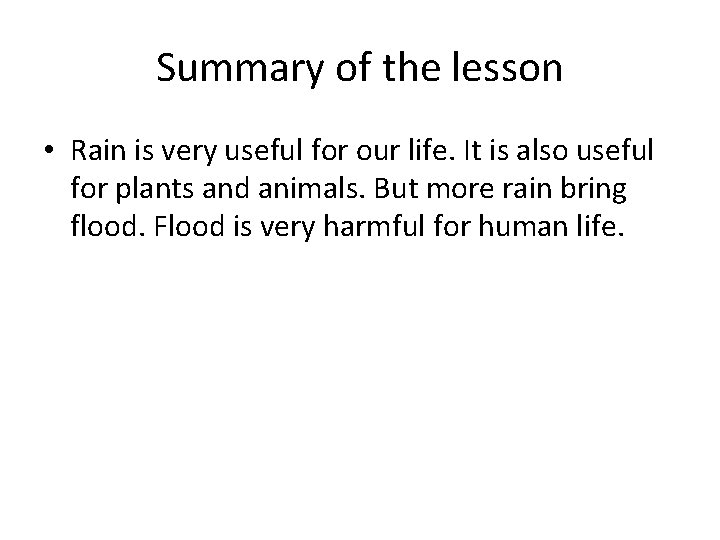 Summary of the lesson

• Rain is very useful for our life. It is also useful for plants and animals. But more rain bring flood. Flood is very harmful for human life.